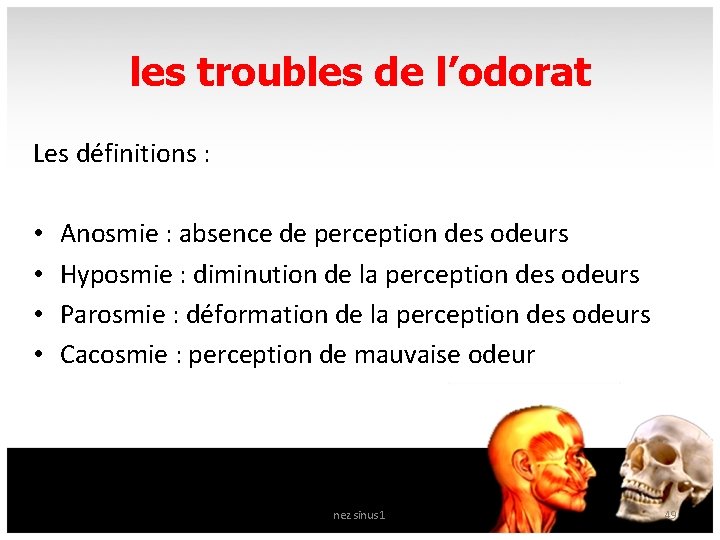 les troubles de l’odorat

Les définitions :

• Anosmie : absence de perception des odeurs
• Hyposmie : diminution de la perception des odeurs
• Parosmie : déformation de la perception des odeurs
• Cacosmie : perception de mauvaise odeur

nez sinus1

49